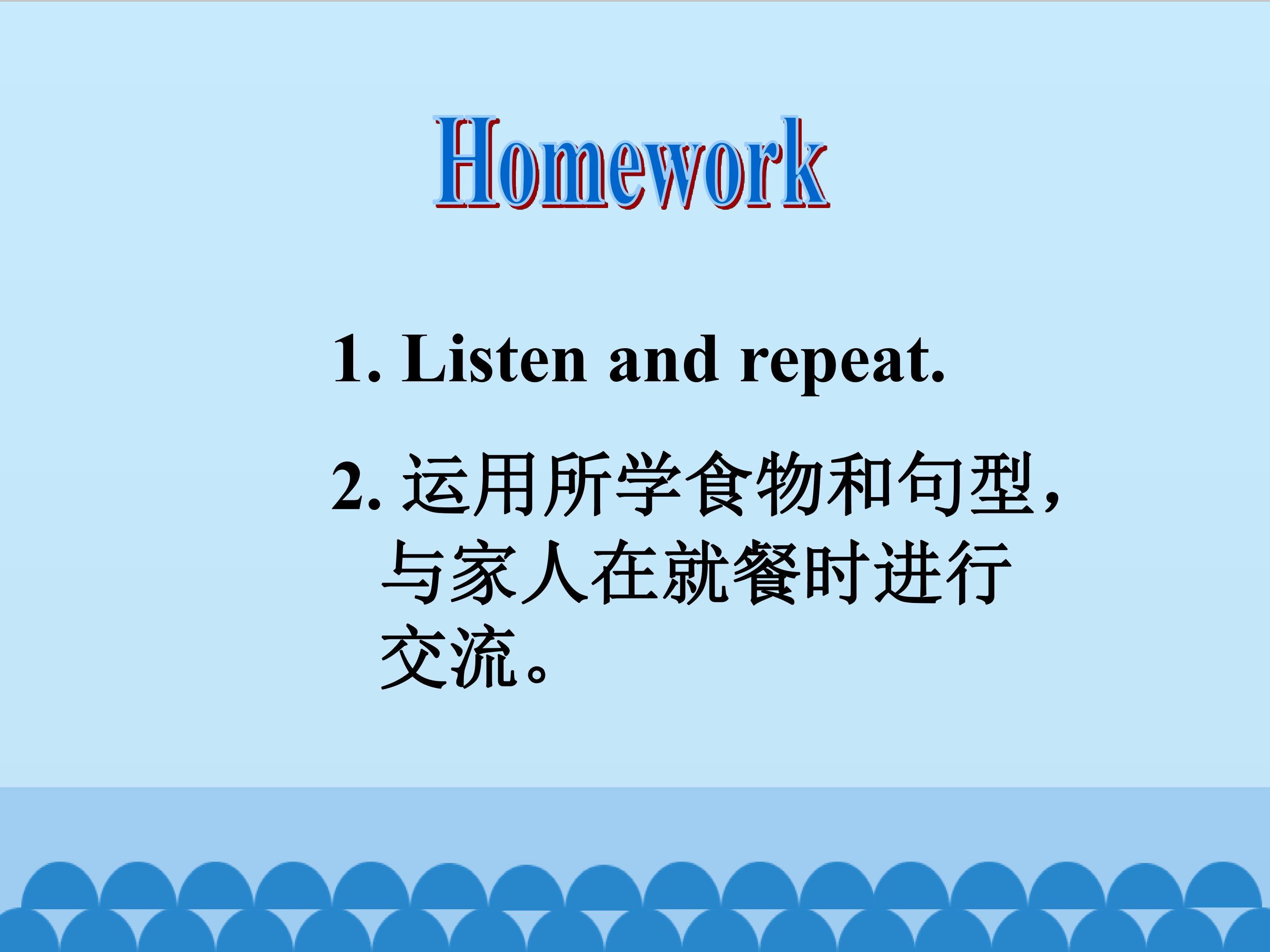 Homework

1. Listen and repeat.

2. 运用所学食物和句型，与家人在就餐时进行交流。